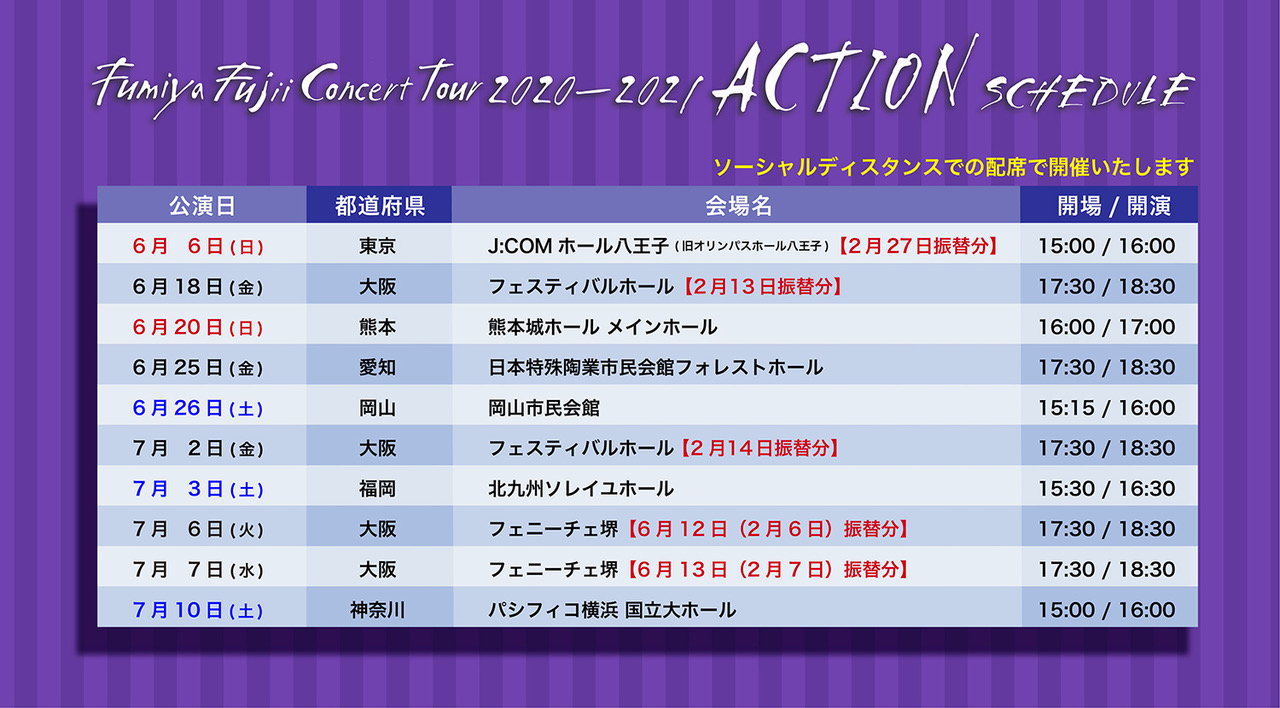 Fumiya Fujii Concert Tour 2020—2021 ACTION SCHEDULE

ソーシャルディスタンスでの配席で開催いたします

| 公演日 | 都道府県 | 会場名 | 開場 / 開演 |
|---|---|---|---|
| 6月 6日(日) | 東京 | J:COM ホール八王子(旧オリンパスホール八王子)【2月27日振替分】 | 15:00 / 16:00 |
| 6月18日(金) | 大阪 | フェスティバルホール【2月13日振替分】 | 17:30 / 18:30 |
| 6月20日(日) | 熊本 | 熊本城ホール メインホール | 16:00 / 17:00 |
| 6月25日(金) | 愛知 | 日本特殊陶業市民会館フォレストホール | 17:30 / 18:30 |
| 6月26日(土) | 岡山 | 岡山市民会館 | 15:15 / 16:00 |
| 7月 2日(金) | 大阪 | フェスティバルホール【2月14日振替分】 | 17:30 / 18:30 |
| 7月 3日(土) | 福岡 | 北九州ソレイユホール | 15:30 / 16:30 |
| 7月 6日(火) | 大阪 | フェニーチェ堺【6月12日(2月6日)振替分】 | 17:30 / 18:30 |
| 7月 7日(水) | 大阪 | フェニーチェ堺【6月13日(2月7日)振替分】 | 17:30 / 18:30 |
| 7月10日(土) | 神奈川 | パシフィコ横浜 国立大ホール | 15:00 / 16:00 |